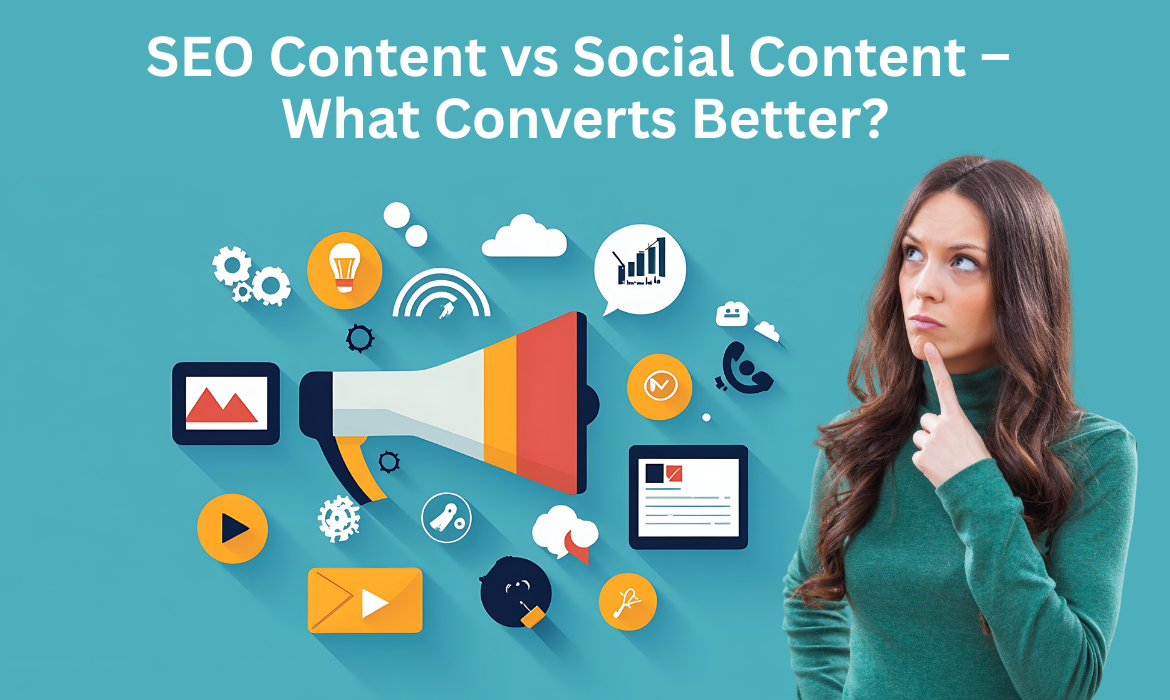 SEO Content vs Social Content – What Converts Better?